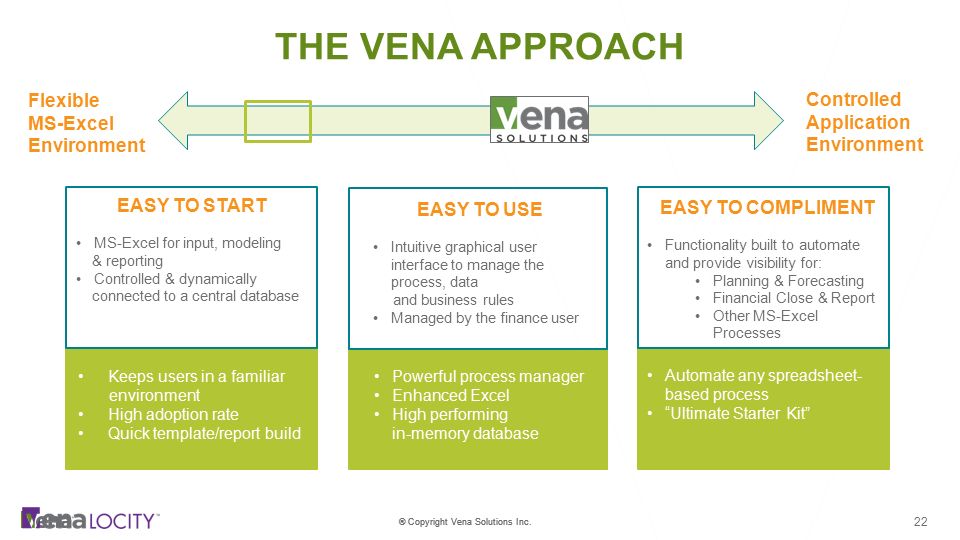 THE VENA APPROACH

Flexible MS-Excel Environment

vena SOLUTIONS

Controlled Application Environment

EASY TO START

• MS-Excel for input, modeling & reporting
• Controlled & dynamically connected to a central database

• Keeps users in a familiar environment
• High adoption rate
• Quick template/report build

EASY TO USE

• Intuitive graphical user interface to manage the process, data and business rules
• Managed by the finance user

• Powerful process manager
• Enhanced Excel
• High performing in-memory database

EASY TO COMPLIMENT

• Functionality built to automate and provide visibility for:
• Planning & Forecasting
• Financial Close & Report
• Other MS-Excel Processes

• Automate any spreadsheet-based process
• "Ultimate Starter Kit"

venaLOCITY™

© Copyright Vena Solutions Inc.

22